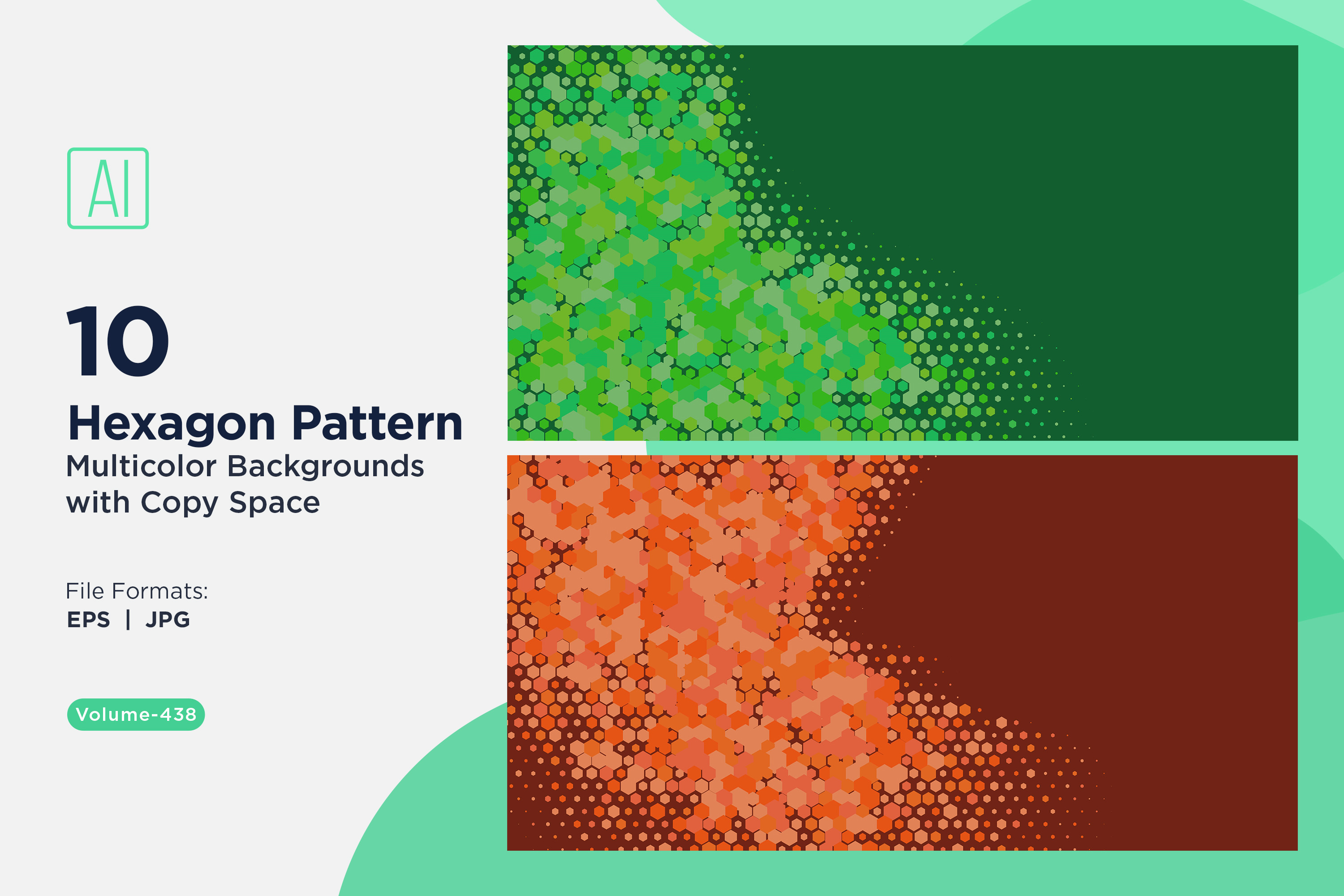 AI

10

Hexagon Pattern

Multicolor Backgrounds with Copy Space

File Formats:

EPS | JPG

Volume-438